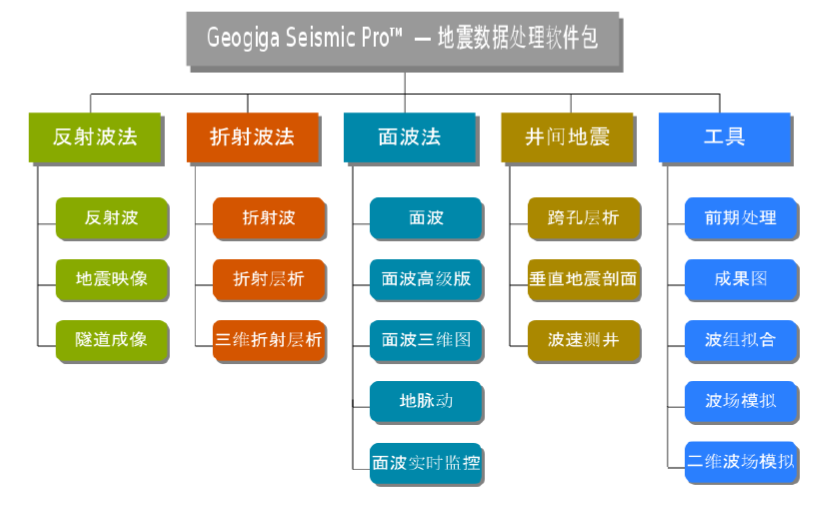 Geogiga Seismic Pro™ — 地震数据处理软件包

反射波法

反射波

地震映像

隧道成像

折射波法

折射波

折射层析

三维折射层析

面波法

面波

面波高级版

面波三维图

地脉动

面波实时监控

井间地震

跨孔层析

垂直地震剖面

波速测井

工具

前期处理

成果图

波组拟合

波场模拟

二维波场模拟